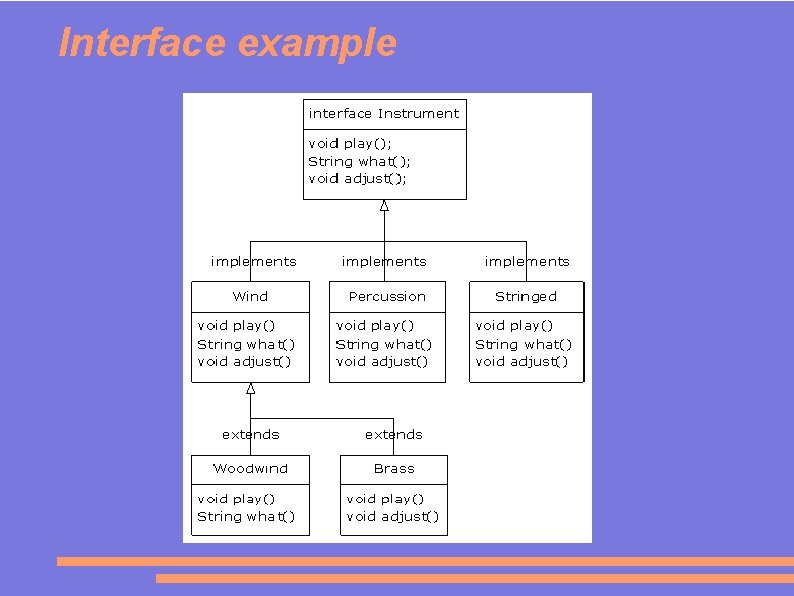 Interface example

interface Instrument

void play();
String what();
void adjust();

implements

implements

implements

Wind

void play()
String what()
void adjust()

Percussion

void play()
String what()
void adjust()

Stringed

void play()
String what()
void adjust()

extends

extends

Woodwind

void play()
String what()

Brass

void play()
void adjust()